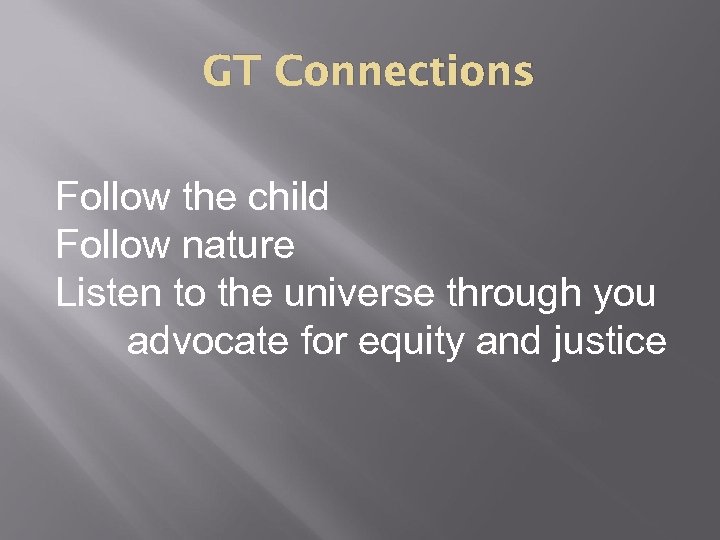 GT Connections

Follow the child
Follow nature
Listen to the universe through you
advocate for equity and justice